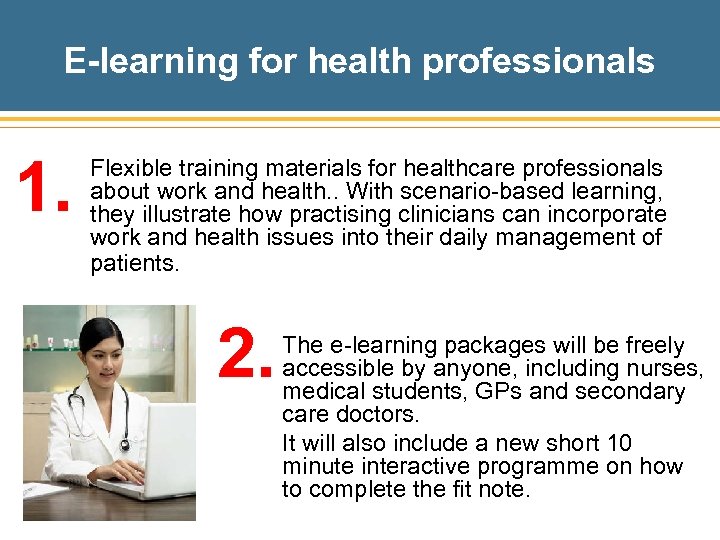 E-learning for health professionals

1. Flexible training materials for healthcare professionals about work and health.. With scenario-based learning, they illustrate how practising clinicians can incorporate work and health issues into their daily management of patients.

2. The e-learning packages will be freely accessible by anyone, including nurses, medical students, GPs and secondary care doctors.

It will also include a new short 10 minute interactive programme on how to complete the fit note.